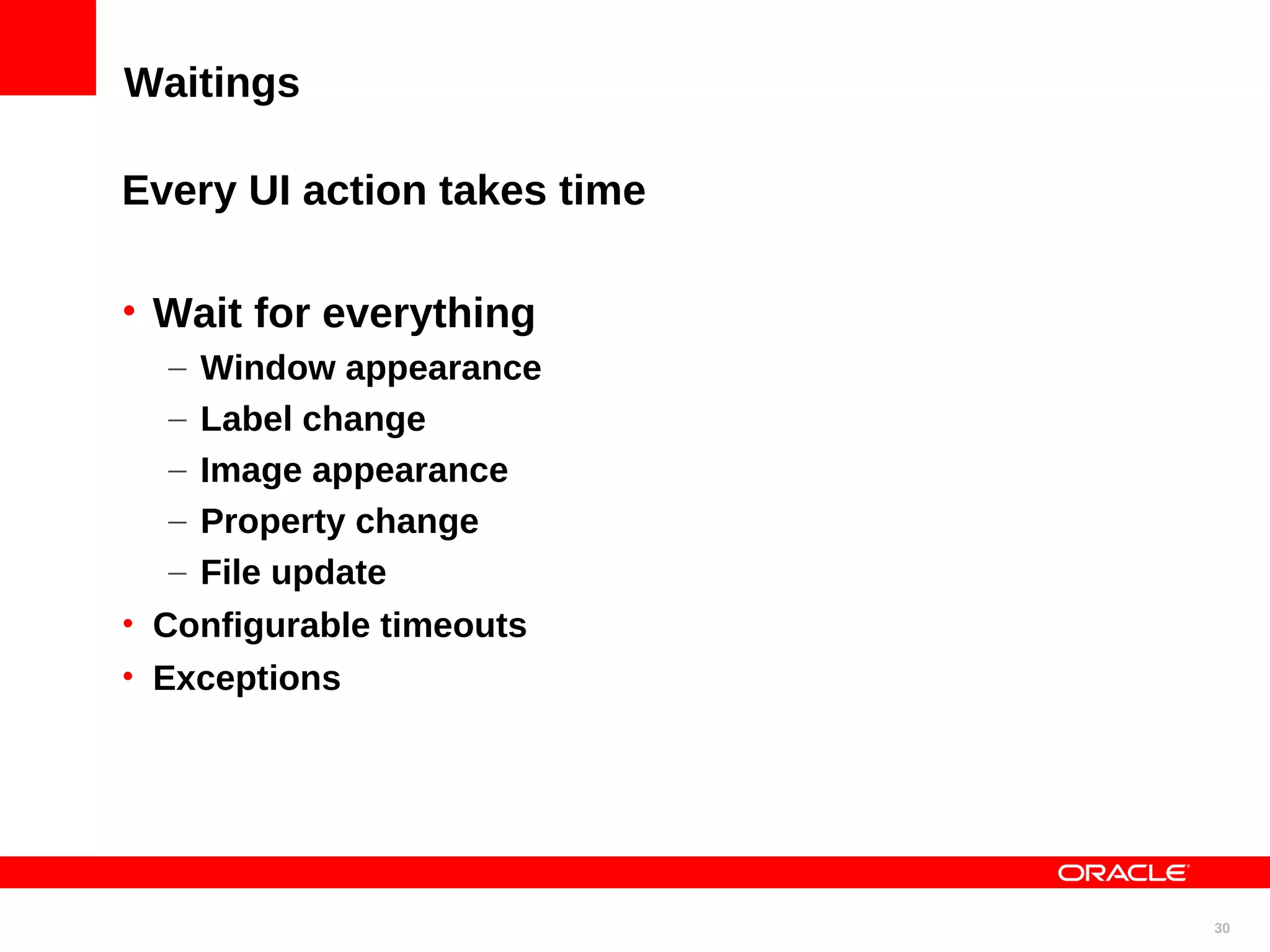 Waitings

Every UI action takes time

• Wait for everything
  – Window appearance
  – Label change
  – Image appearance
  – Property change
  – File update
• Configurable timeouts
• Exceptions

ORACLE

30